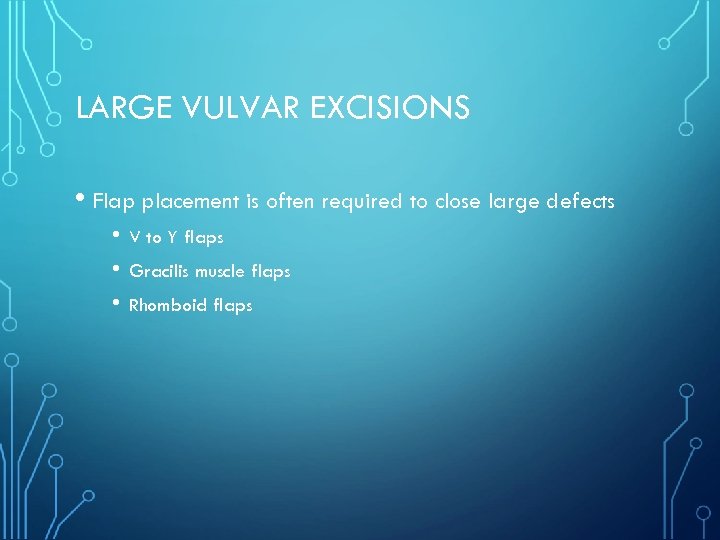 LARGE VULVAR EXCISIONS

• Flap placement is often required to close large defects

• V to Y flaps

• Gracilis muscle flaps

• Rhomboid flaps